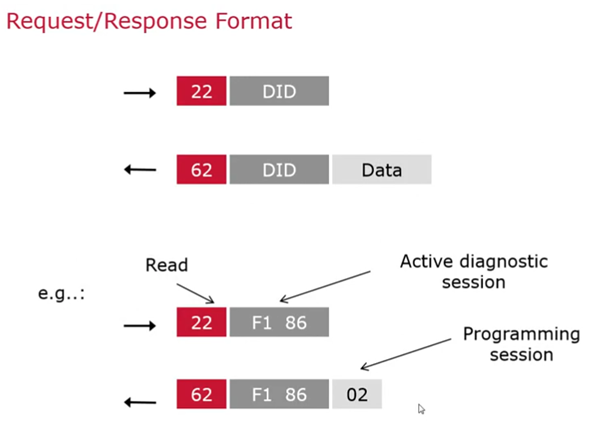 Request/Response Format

22 DID

62 DID Data

Read

Active diagnostic session

e.g..:

22 F1 86

Programming session

62 F1 86 02